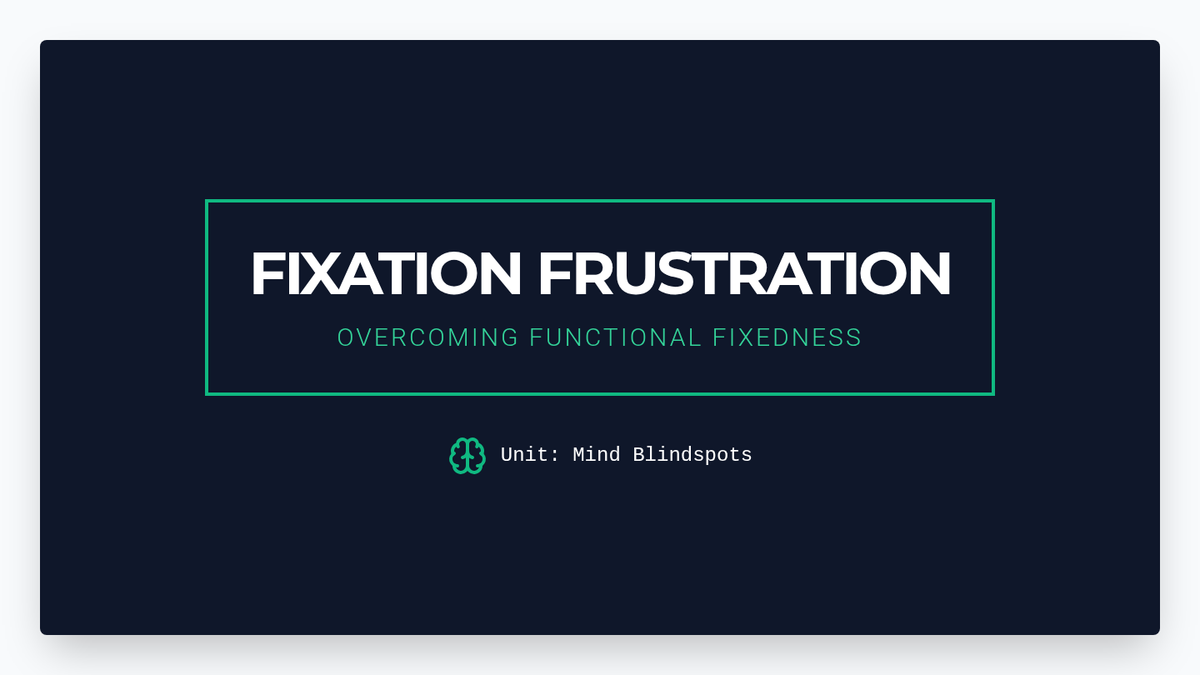 FIXATION FRUSTRATION

OVERCOMING FUNCTIONAL FIXEDNESS

Unit: Mind Blindspots